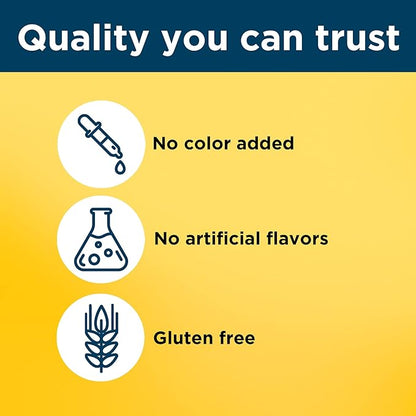 Quality you can trust

No color added

No artificial flavors

Gluten free